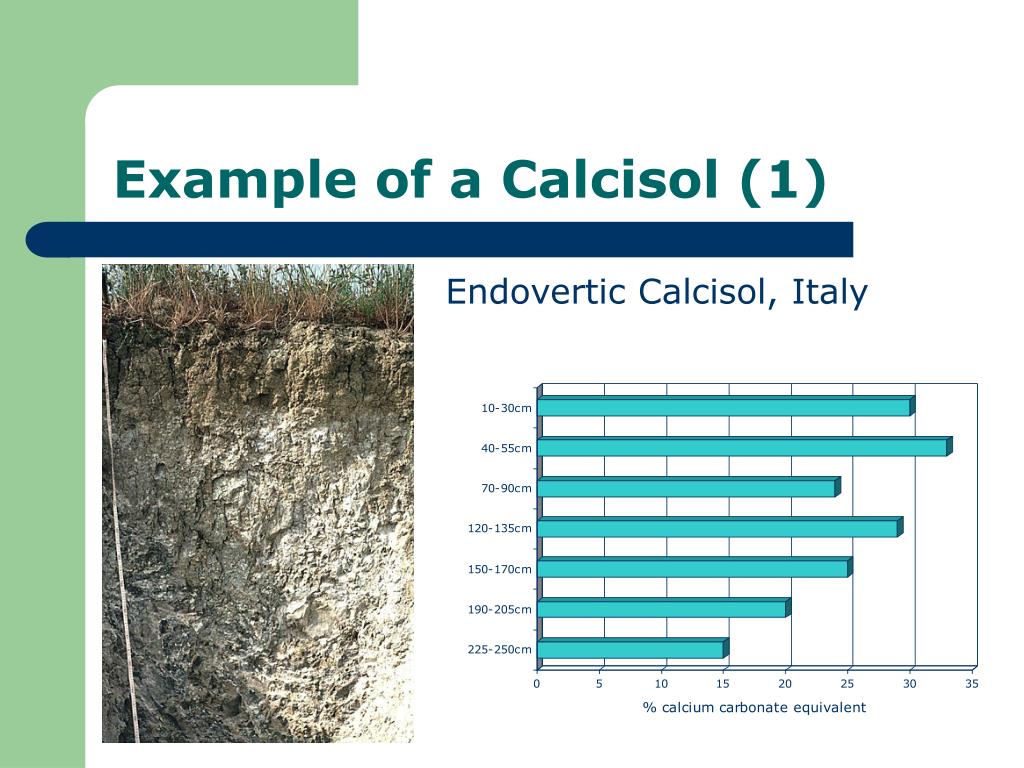 Example of a Calcisol (1)

Endovertic Calcisol, Italy

10-30cm
40-55cm
70-90cm
120-135cm
150-170cm
190-205cm
225-250cm

0 5 10 15 20 25 30 35

% calcium carbonate equivalent